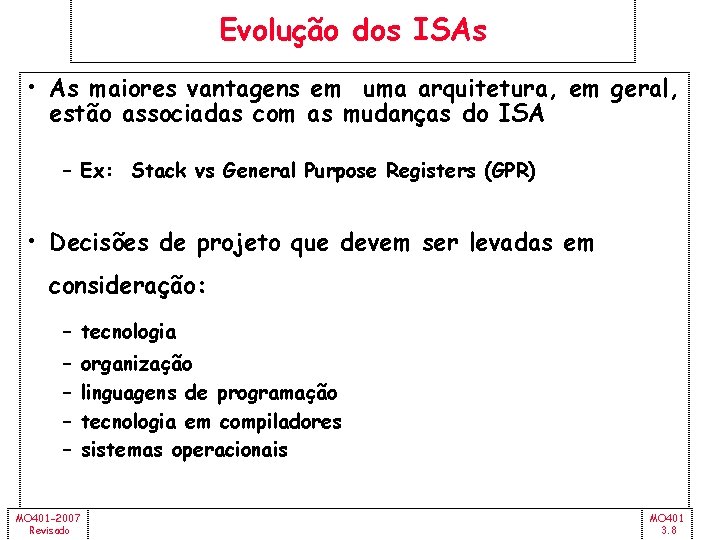 Evolução dos ISAs

• As maiores vantagens em uma arquitetura, em geral, estão associadas com as mudanças do ISA

– Ex: Stack vs General Purpose Registers (GPR)

• Decisões de projeto que devem ser levadas em consideração:

– tecnologia
– organização
– linguagens de programação
– tecnologia em compiladores
– sistemas operacionais

MO401-2007
Revisado

MO401
3.8